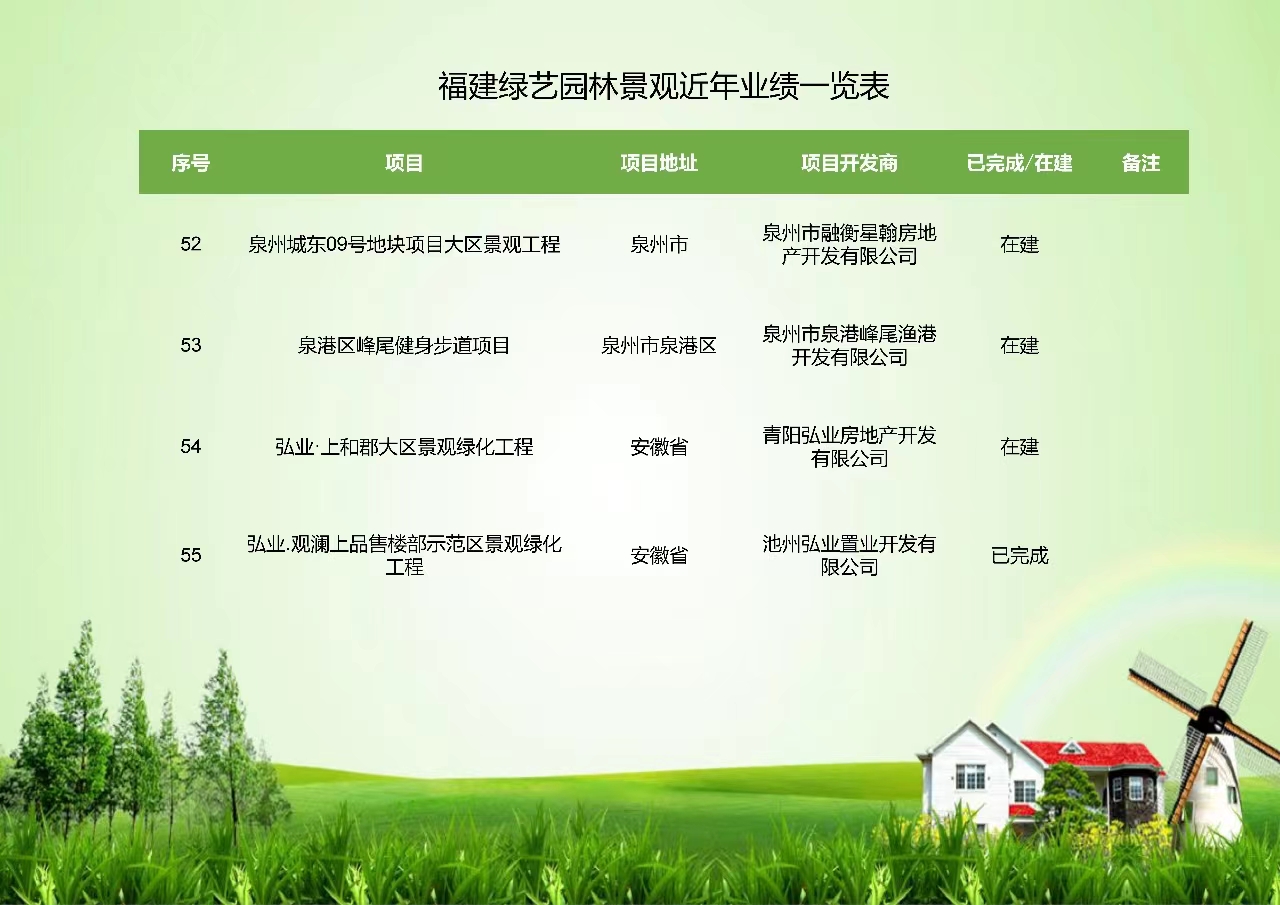 福建绿艺园林景观近年业绩一览表

| 序号 | 项目 | 项目地址 | 项目开发商 | 已完成/在建 | 备注 |
|---|---|---|---|---|---|
| 52 | 泉州城东09号地块项目大区景观工程 | 泉州市 | 泉州市融衡星翰房地产开发有限公司 | 在建 | |
| 53 | 泉港区峰尾健身步道项目 | 泉州市泉港区 | 泉州市泉港峰尾渔港开发有限公司 | 在建 | |
| 54 | 弘业·上和郡大区景观绿化工程 | 安徽省 | 青阳弘业房地产开发有限公司 | 在建 | |
| 55 | 弘业.观澜上品售楼部示范区景观绿化工程 | 安徽省 | 池州弘业置业开发有限公司 | 已完成 | |